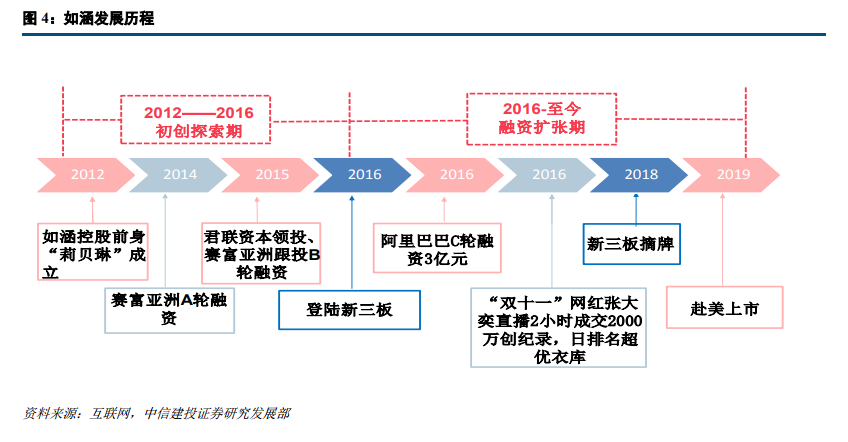 图 4：如涵发展历程

2012——2016
初创探索期

2016-至今
融资扩张期

2012 2014 2015 2016 2016 2016 2018 2019

如涵控股前身“莉贝琳”成立

赛富亚洲A轮融资

君联资本领投、赛富亚洲跟投B轮融资

登陆新三板

阿里巴巴C轮融资3亿元

“双十一”网红张大奕直播2小时成交2000万创纪录，日排名超优衣库

新三板摘牌

赴美上市

资料来源：互联网，中信建投证券研究发展部